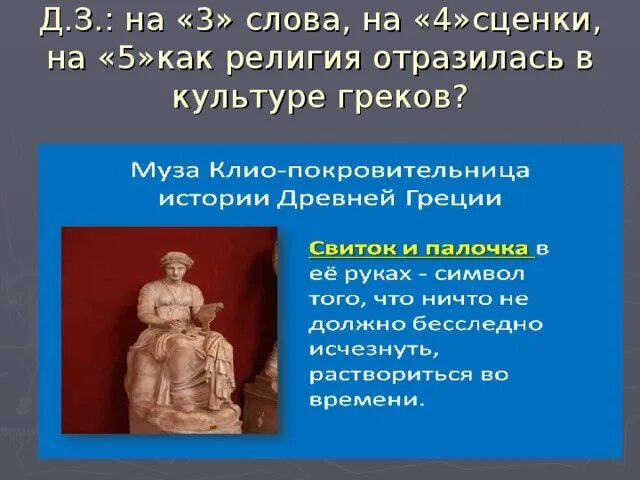 Д.З.: на «3» слова, на «4»сценки, на «5»как религия отразилась в культуре греков?

Муза Клио-покровительница истории Древней Греции

Свиток и палочка в её руках - символ того, что ничто не должно бесследно исчезнуть, раствориться во времени.